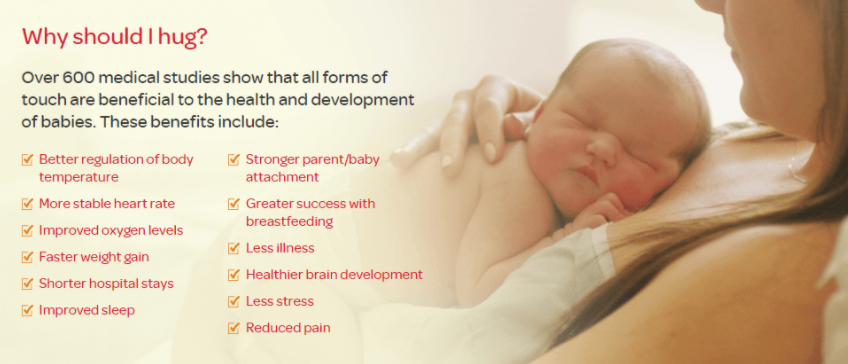 Why should I hug?

Over 600 medical studies show that all forms of touch are beneficial to the health and development of babies. These benefits include:

Better regulation of body temperature
More stable heart rate
Improved oxygen levels
Faster weight gain
Shorter hospital stays
Improved sleep

Stronger parent/baby attachment
Greater success with breastfeeding
Less illness
Healthier brain development
Less stress
Reduced pain